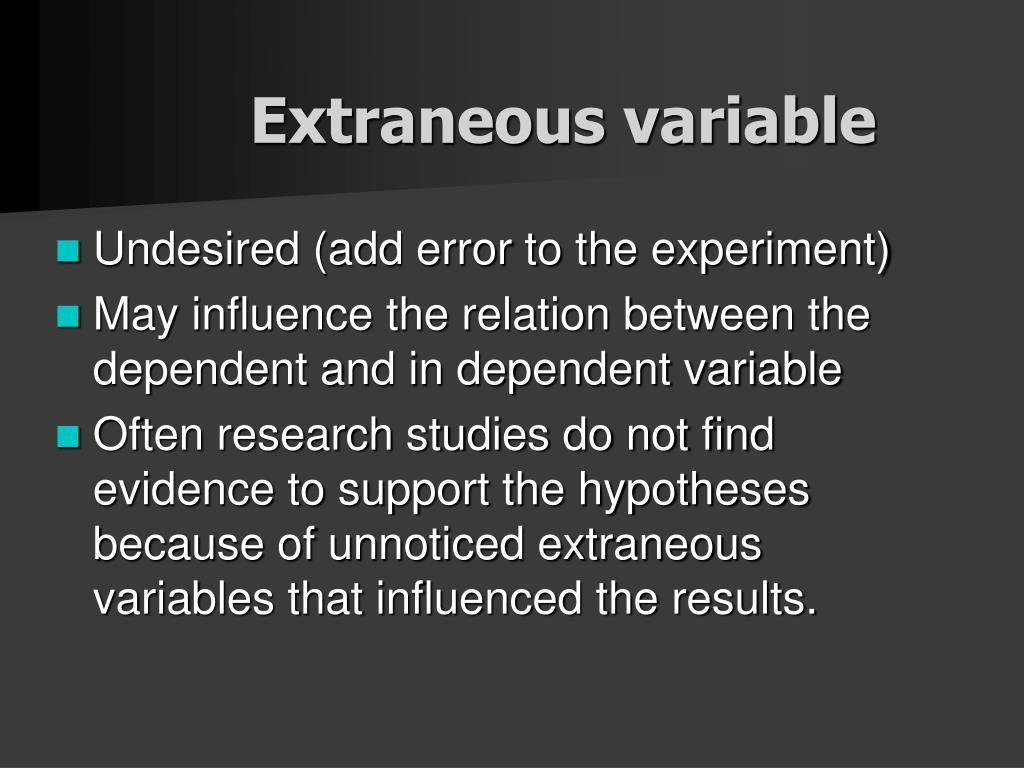 Extraneous variable

Undesired (add error to the experiment)

May influence the relation between the dependent and in dependent variable

Often research studies do not find evidence to support the hypotheses because of unnoticed extraneous variables that influenced the results.